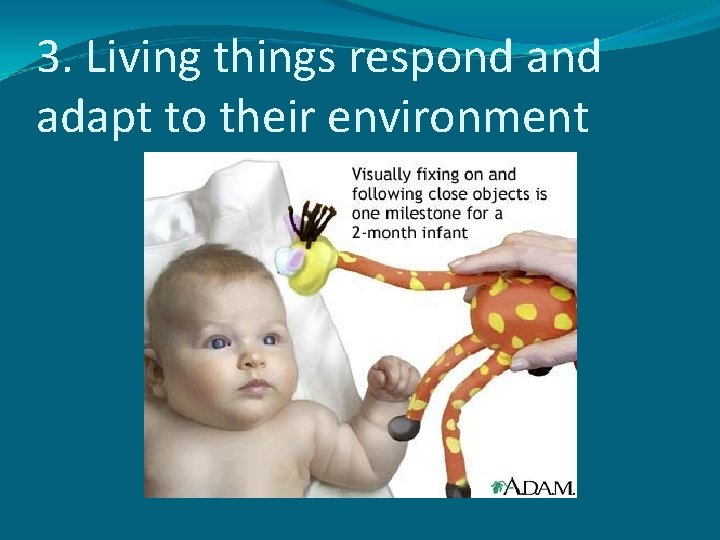 3. Living things respond and adapt to their environment

Visually fixing on and following close objects is one milestone for a 2-month infant

A.D.A.M.